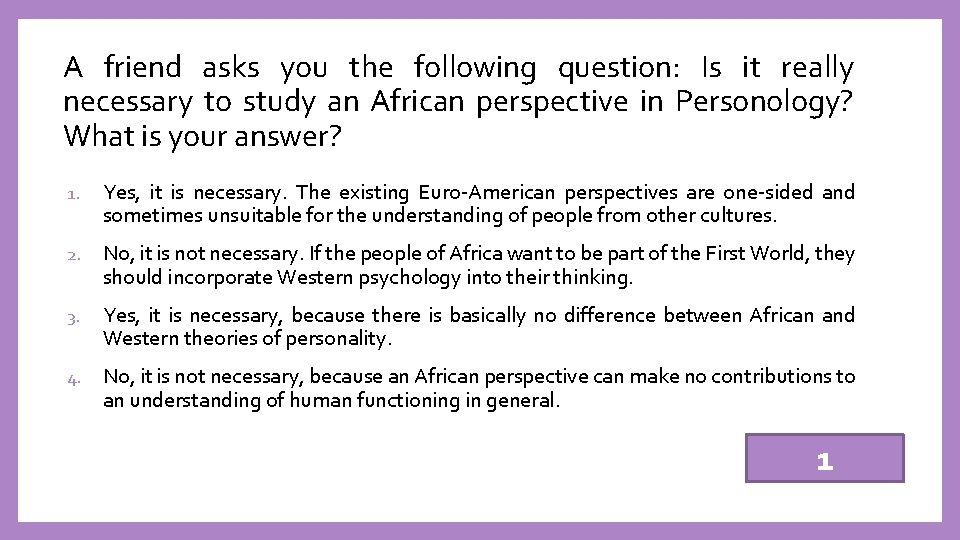 A friend asks you the following question: Is it really necessary to study an African perspective in Personology? What is your answer?

1. Yes, it is necessary. The existing Euro-American perspectives are one-sided and sometimes unsuitable for the understanding of people from other cultures.

2. No, it is not necessary. If the people of Africa want to be part of the First World, they should incorporate Western psychology into their thinking.

3. Yes, it is necessary, because there is basically no difference between African and Western theories of personality.

4. No, it is not necessary, because an African perspective can make no contributions to an understanding of human functioning in general.

1